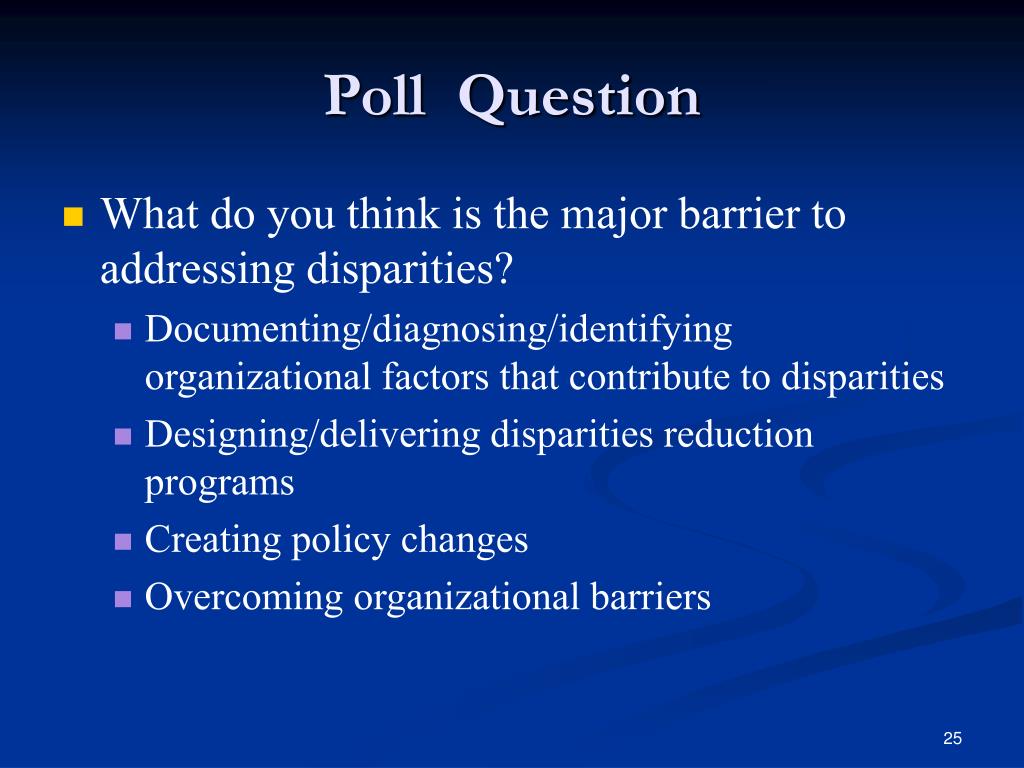 Poll Question

What do you think is the major barrier to addressing disparities?

Documenting/diagnosing/identifying organizational factors that contribute to disparities

Designing/delivering disparities reduction programs

Creating policy changes

Overcoming organizational barriers

25